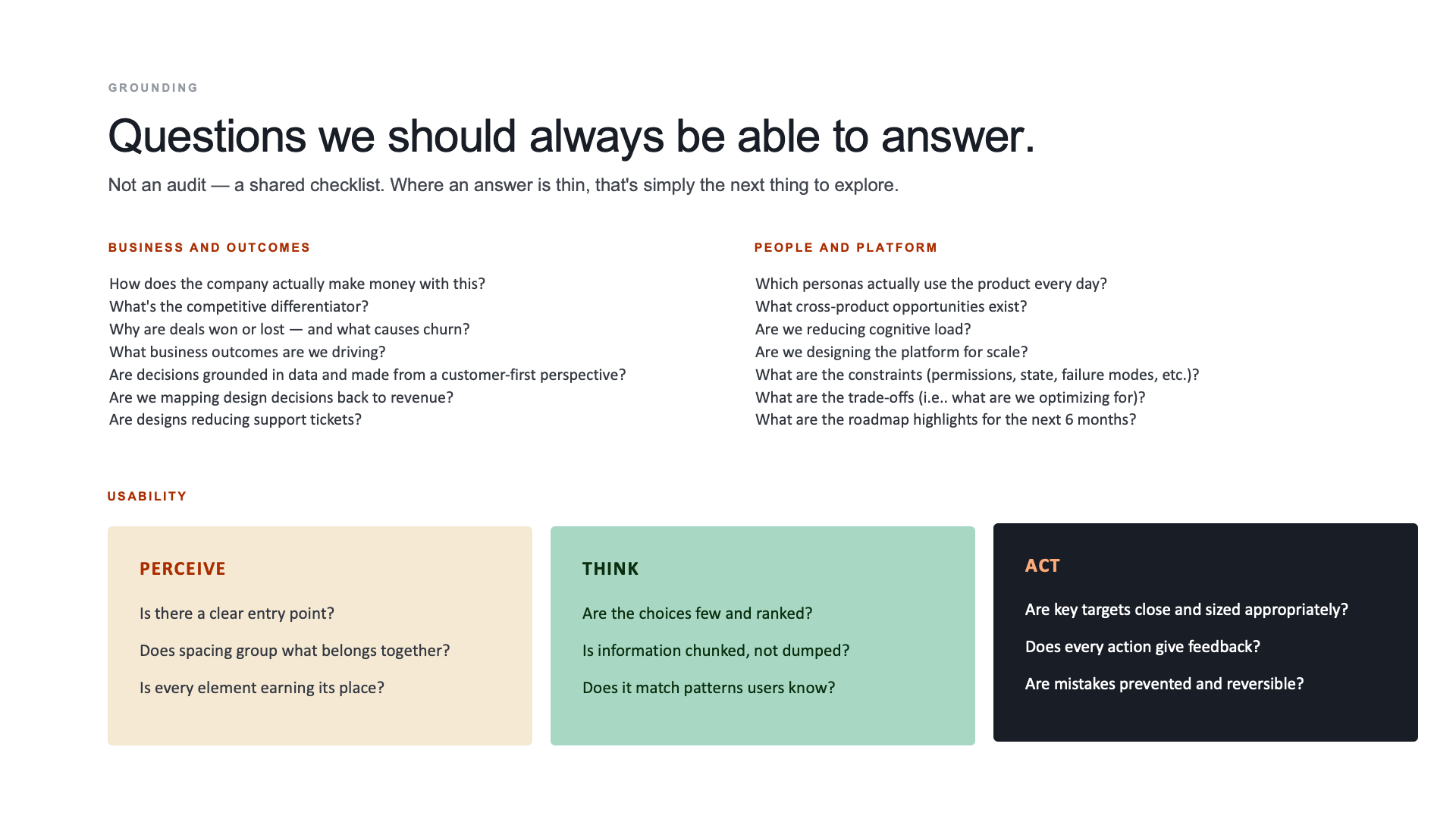 GROUNDING

Questions we should always be able to answer.

Not an audit — a shared checklist. Where an answer is thin, that's simply the next thing to explore.

BUSINESS AND OUTCOMES

How does the company actually make money with this?
What's the competitive differentiator?
Why are deals won or lost — and what causes churn?
What business outcomes are we driving?
Are decisions grounded in data and made from a customer-first perspective?
Are we mapping design decisions back to revenue?
Are designs reducing support tickets?

PEOPLE AND PLATFORM

Which personas actually use the product every day?
What cross-product opportunities exist?
Are we reducing cognitive load?
Are we designing the platform for scale?
What are the constraints (permissions, state, failure modes, etc.)?
What are the trade-offs (i.e.. what are we optimizing for)?
What are the roadmap highlights for the next 6 months?

USABILITY

PERCEIVE

Is there a clear entry point?

Does spacing group what belongs together?

Is every element earning its place?

THINK

Are the choices few and ranked?

Is information chunked, not dumped?

Does it match patterns users know?

ACT

Are key targets close and sized appropriately?

Does every action give feedback?

Are mistakes prevented and reversible?